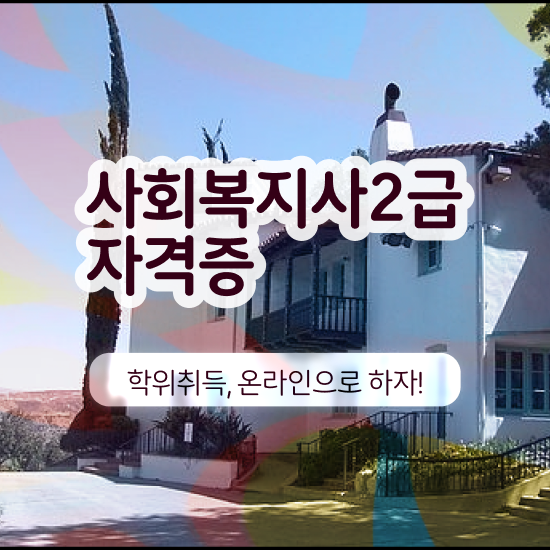 사회복지사2급
자격증

학위취득, 온라인으로 하자!